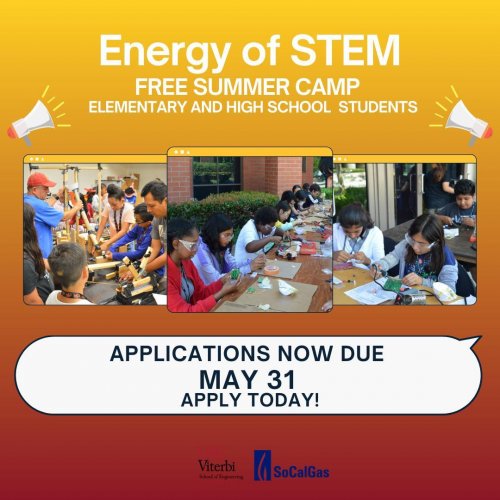 Energy of STEM
FREE SUMMER CAMP
ELEMENTARY AND HIGH SCHOOL STUDENTS

APPLICATIONS NOW DUE
MAY 31
APPLY TODAY!

Viterbi
School of Engineering
SoCalGas